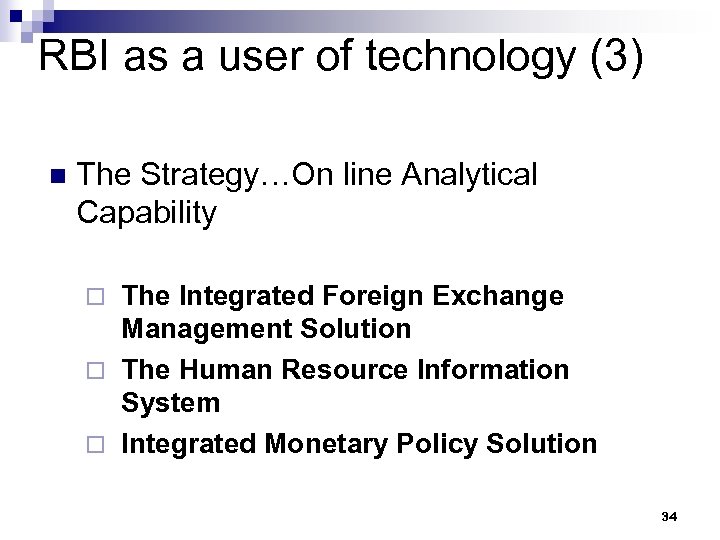 RBI as a user of technology (3)

The Strategy…On line Analytical Capability

The Integrated Foreign Exchange Management Solution

The Human Resource Information System

Integrated Monetary Policy Solution

34